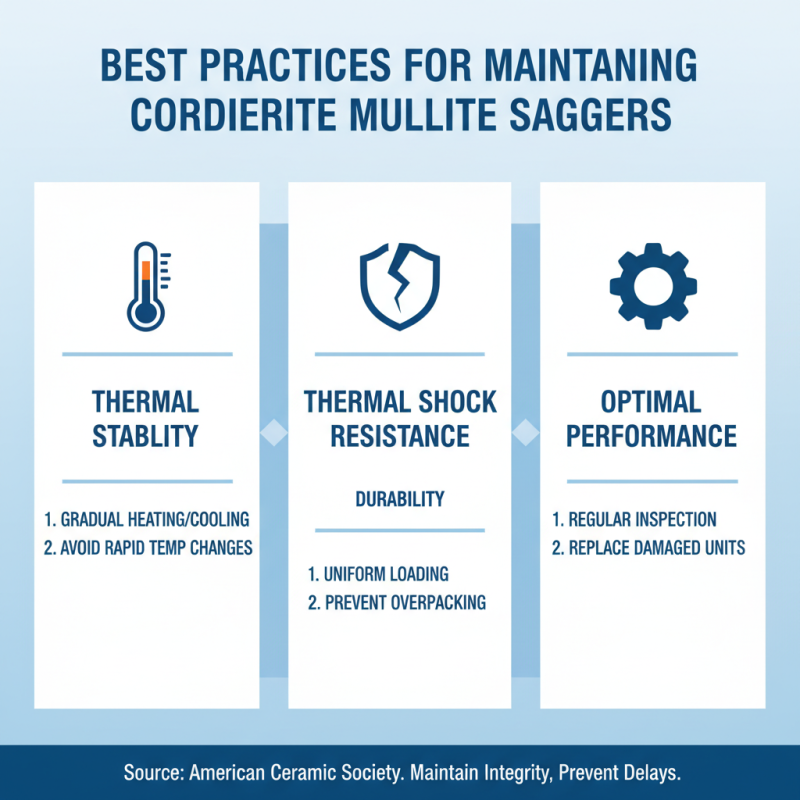 BEST PRACTICES FOR MAINTANING CORDIERITE MULLITE SAGGERS

THERMAL STABLITY

1. GRADUAL HEATING/COOLING
2. AVOID RAPID TEMP CHANGES

THERMAL SHOCK RESISTANCE

DURABILITY

1. UNIFORM LOADING
2. PREVENT OVERPACKING

OPTIMAL PERFORMANCE

1. REGULAR INSPECTION
2. REPLACE DAMAGED UNITS

Source: American Ceramic Society. Maintain Integrity, Prevent Delays.